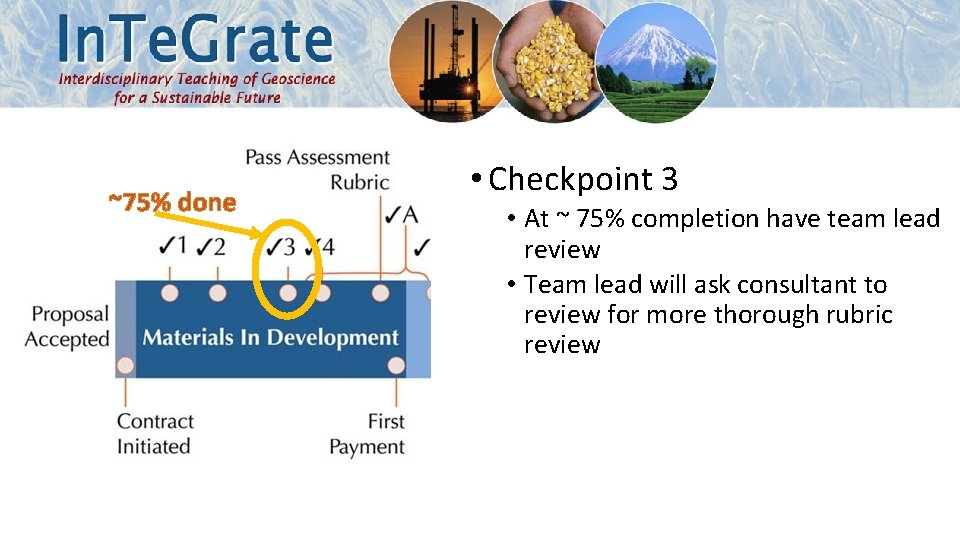 InTeGrate
Interdisciplinary Teaching of Geoscience for a Sustainable Future

Pass Assessment Rubric

~75% done

✓1 ✓2 ✓3 ✓4 ✓A ✓

Proposal Accepted

Materials In Development

Contract Initiated

First Payment

• Checkpoint 3
• At ~ 75% completion have team lead review
• Team lead will ask consultant to review for more thorough rubric review